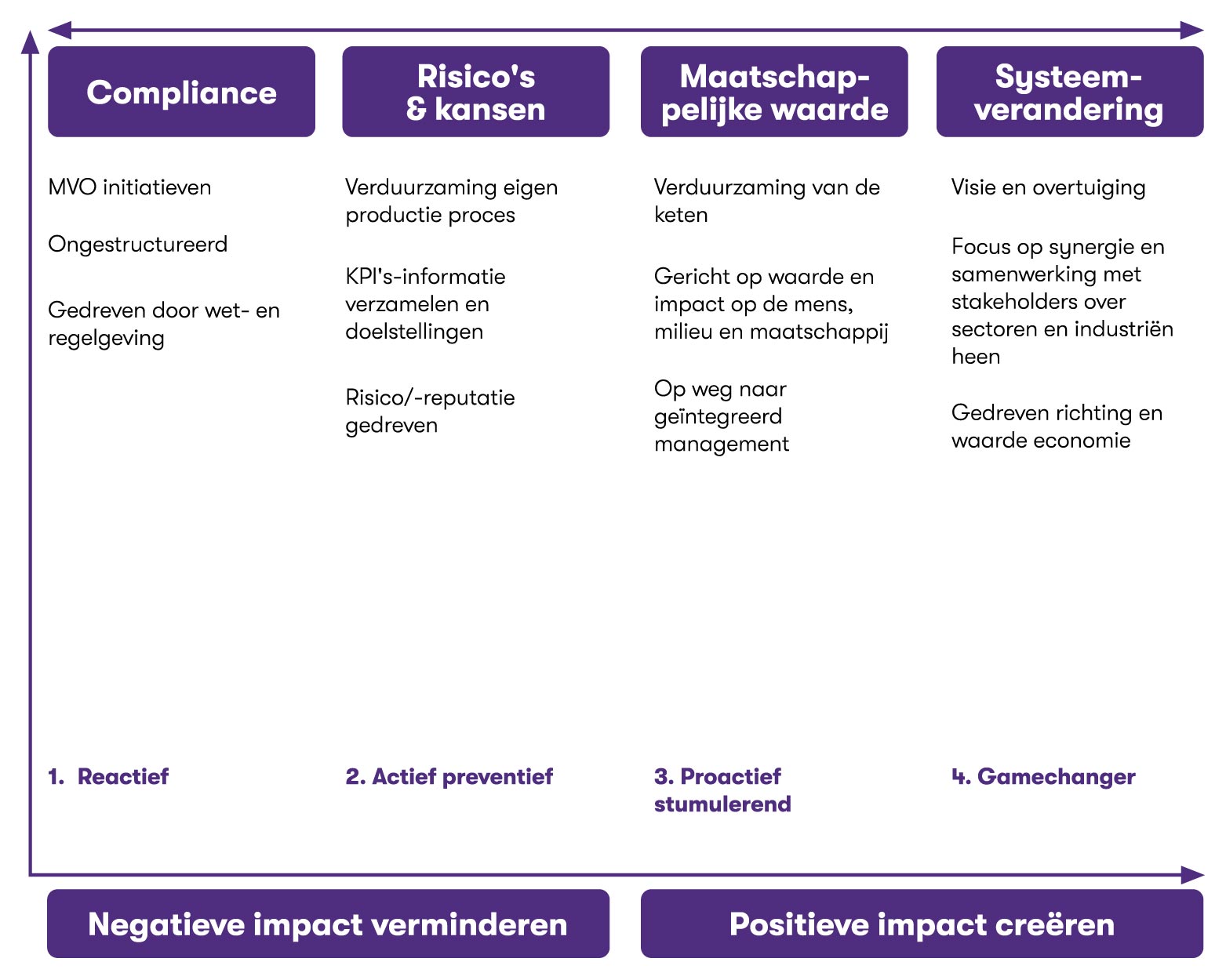 Compliance

MVO initiatieven

Ongestructureerd

Gedreven door wet- en regelgeving

1. Reactief

Risico's & kansen

Verduurzaming eigen productie proces

KPI's-informatie verzamelen en doelstellingen

Risico/-reputatie gedreven

2. Actief preventief

Maatschappelijke waarde

Verduurzaming van de keten

Gericht op waarde en impact op de mens, milieu en maatschappij

Op weg naar geïntegreerd management

3. Proactief stumulerend

Systeemverandering

Visie en overtuiging

Focus op synergie en samenwerking met stakeholders over sectoren en industriën heen

Gedreven richting en waarde economie

4. Gamechanger

Negatieve impact verminderen

Positieve impact creëren